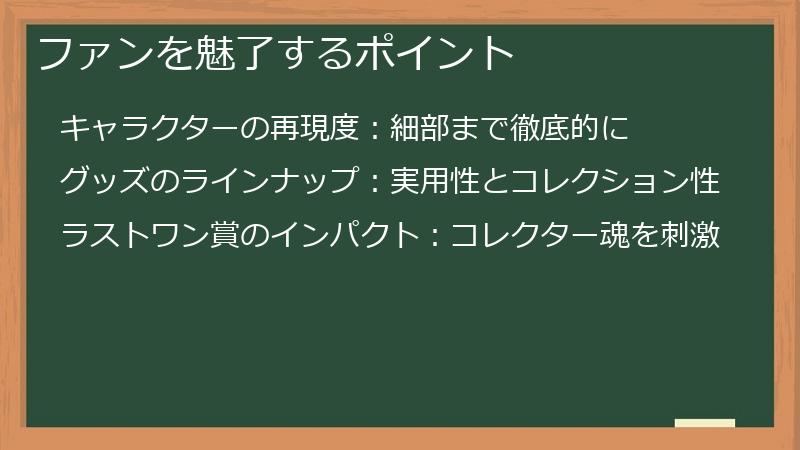 ファンを魅了するポイント

キャラクターの再現度：細部まで徹底的に

グッズのラインナップ：実用性とコレクション性

ラストワン賞のインパクト：コレクター魂を刺激